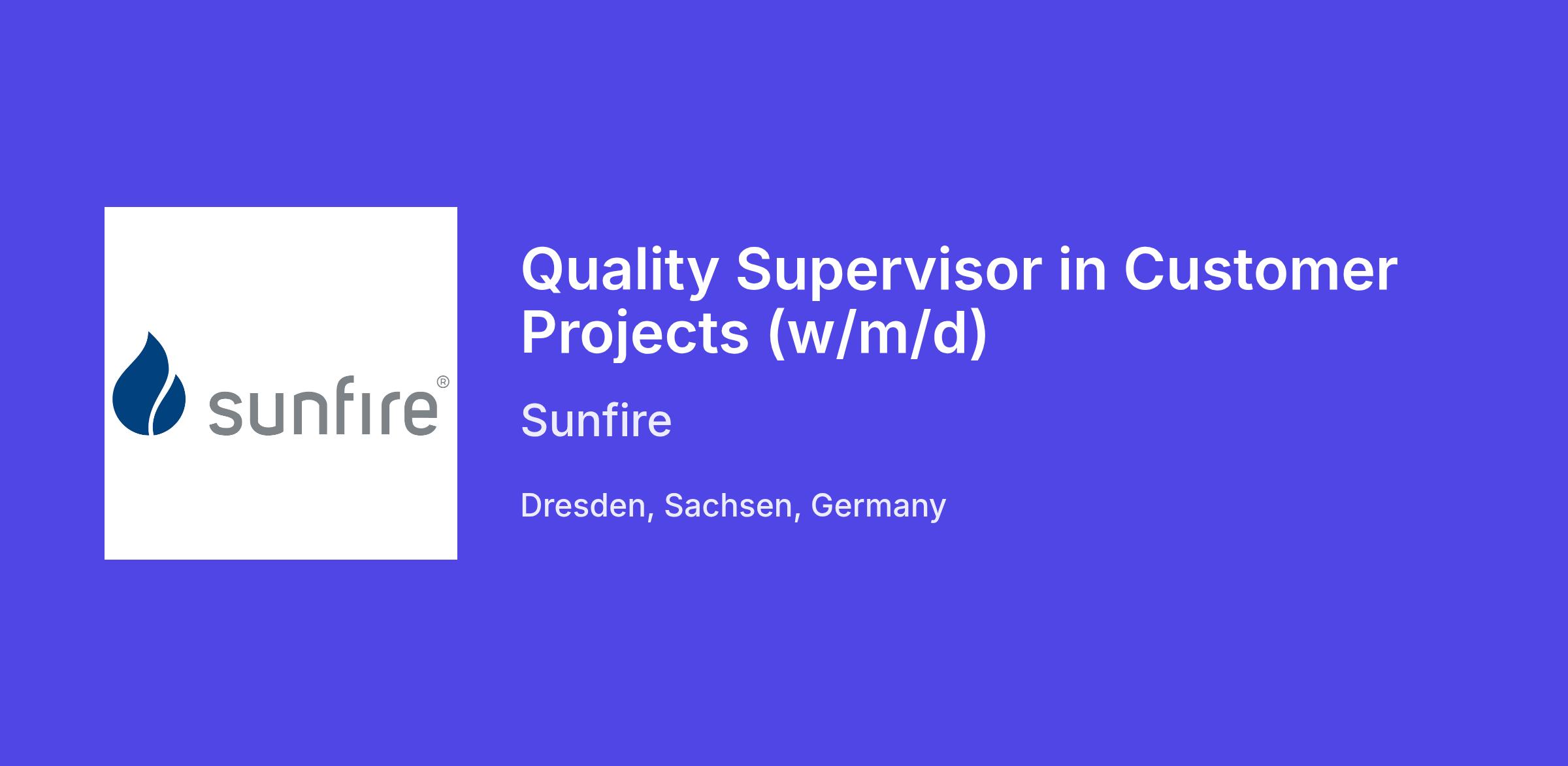 sunfire®

Quality Supervisor in Customer Projects (w/m/d)

Sunfire

Dresden, Sachsen, Germany